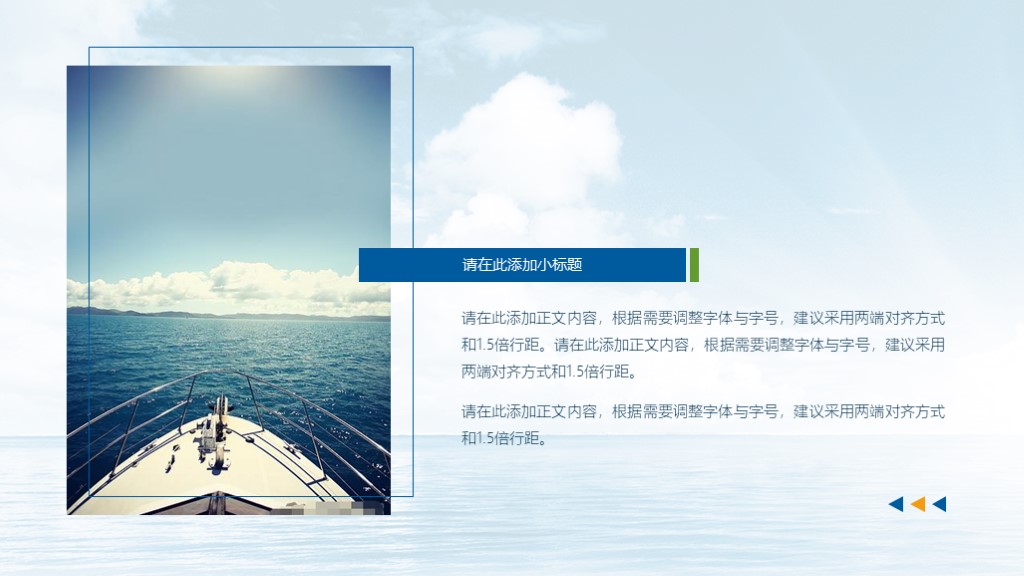 请在此添加小标题

请在此添加正文内容，根据需要调整字体与字号，建议采用两端对齐方式和1.5倍行距。请在此添加正文内容，根据需要调整字体与字号，建议采用两端对齐方式和1.5倍行距。

请在此添加正文内容，根据需要调整字体与字号，建议采用两端对齐方式和1.5倍行距。